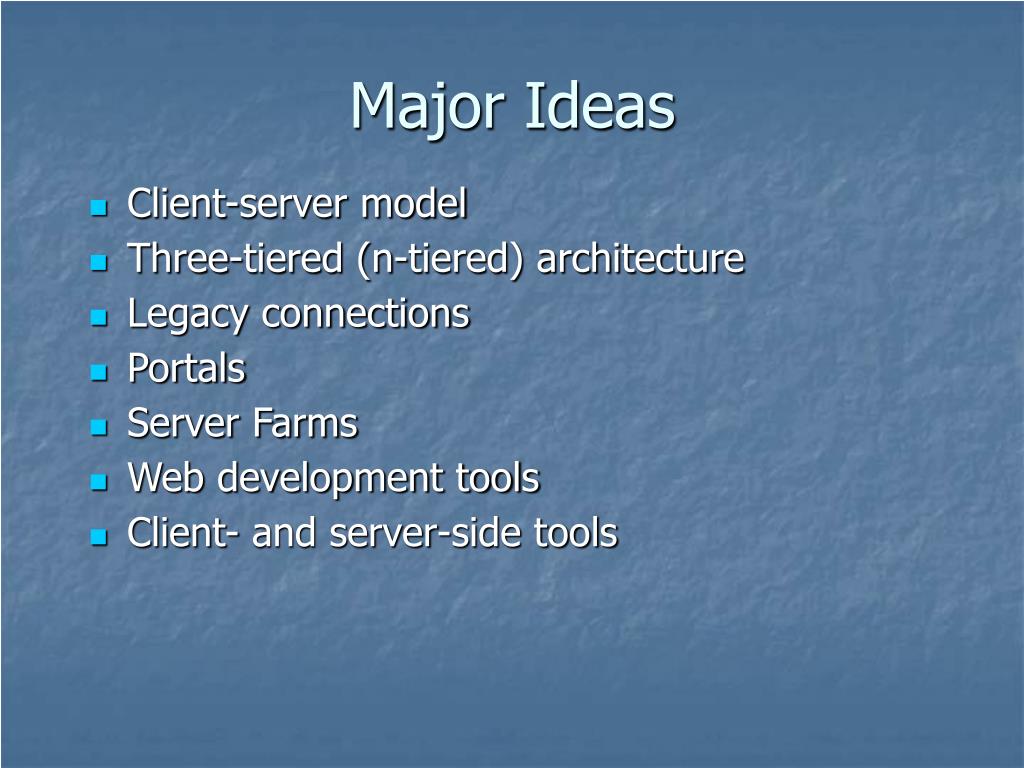 Major Ideas

- Client-server model
- Three-tiered (n-tiered) architecture
- Legacy connections
- Portals
- Server Farms
- Web development tools
- Client- and server-side tools